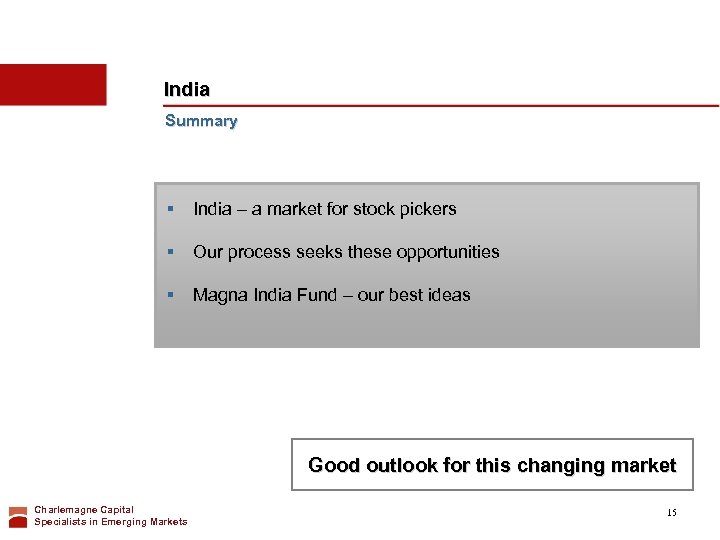 India

Summary

▪ India – a market for stock pickers

▪ Our process seeks these opportunities

▪ Magna India Fund – our best ideas

Good outlook for this changing market

Charlemagne Capital
Specialists in Emerging Markets

15